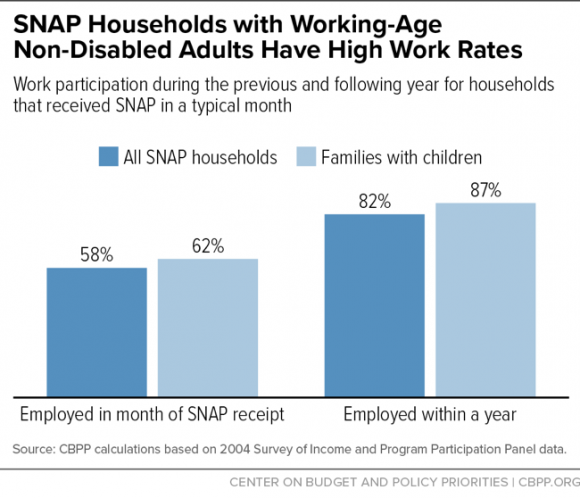 SNAP Households with Working-Age Non-Disabled Adults Have High Work Rates

Work participation during the previous and following year for households that received SNAP in a typical month

All SNAP households Families with children

58%
62%
82%
87%

Employed in month of SNAP receipt
Employed within a year

Source: CBPP calculations based on 2004 Survey of Income and Program Participation Panel data.

CENTER ON BUDGET AND POLICY PRIORITIES | CBPP.ORG